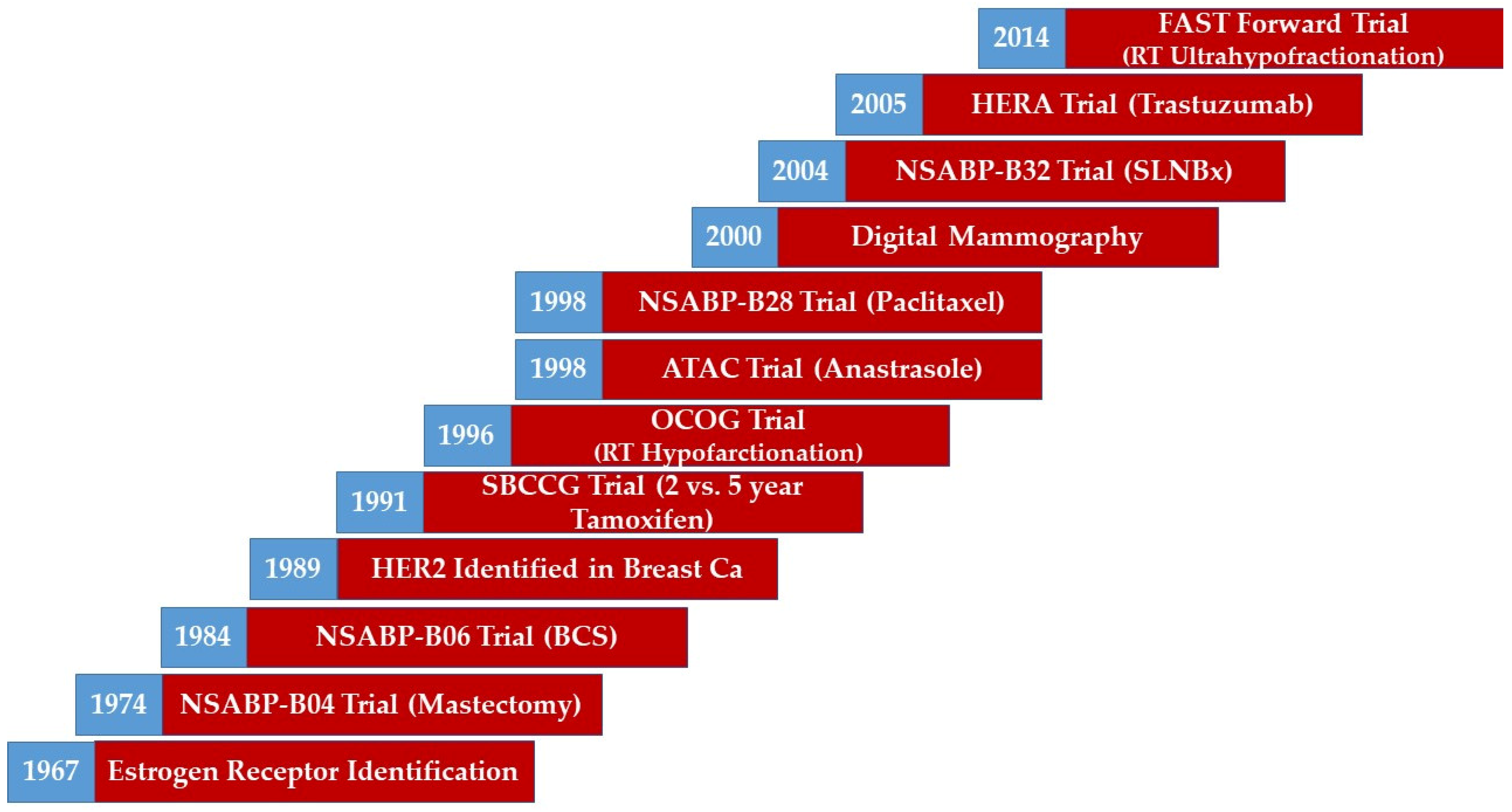 2014 FAST Forward Trial (RT Ultrahypofractionation)

2005 HERA Trial (Trastuzumab)

2004 NSABP-B32 Trial (SLNBx)

2000 Digital Mammography

1998 NSABP-B28 Trial (Paclitaxel)

1998 ATAC Trial (Anastrasole)

1996 OCOG Trial (RT Hypofarctionation)

1991 SBCCG Trial (2 vs. 5 year Tamoxifen)

1989 HER2 Identified in Breast Ca

1984 NSABP-B06 Trial (BCS)

1974 NSABP-B04 Trial (Mastectomy)

1967 Estrogen Receptor Identification